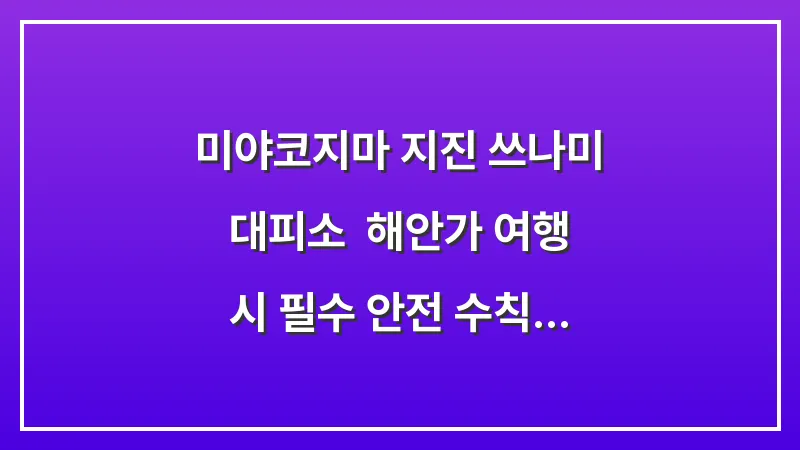 미야코지마 지진 쓰나미 대피소 해안가 여행 시 필수 안전 수칙…